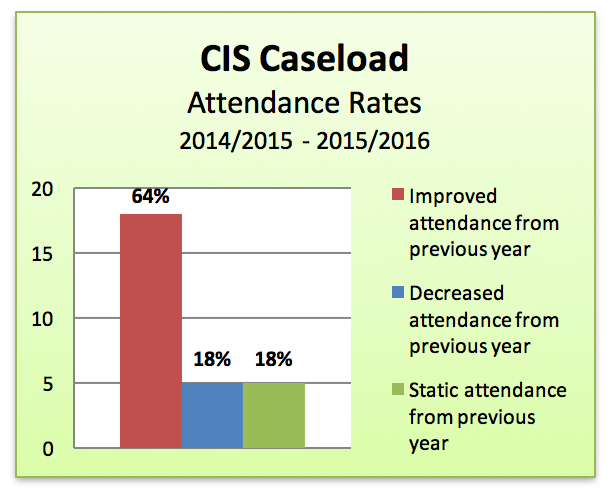 CIS Caseload
Attendance Rates
2014/2015 - 2015/2016

20
15
10
5
0

64%
18%
18%

Improved attendance from previous year
Decreased attendance from previous year
Static attendance from previous year